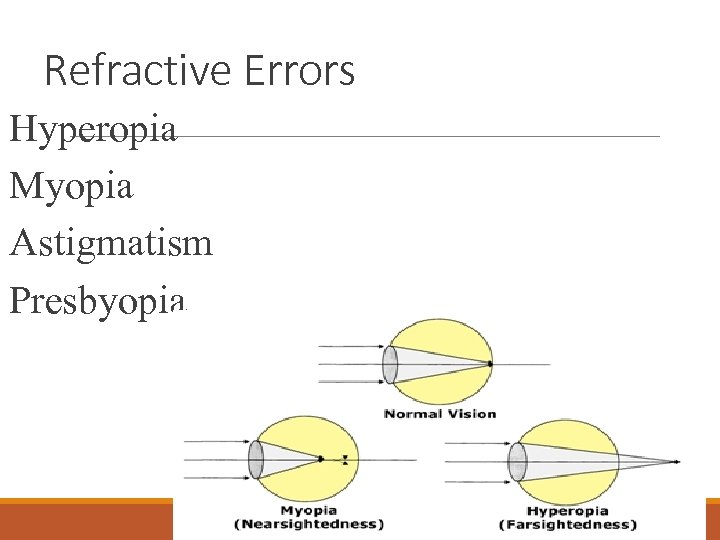 Refractive Errors

Hyperopia

Myopia

Astigmatism

Presbyopia

Normal Vision

Myopia
(Nearsightedness)

Hyperopia
(Farsightedness)